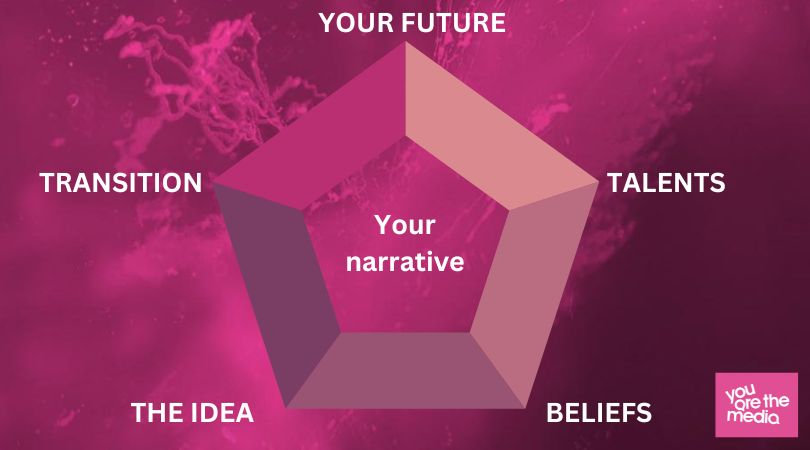 YOUR FUTURE

TRANSITION

TALENTS

Your narrative

THE IDEA

BELIEFS

you are the media